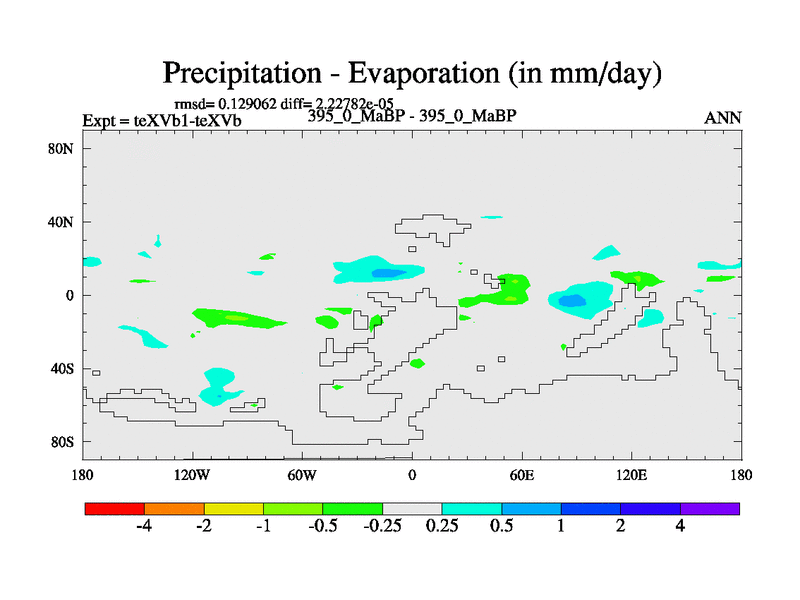 Precipitation - Evaporation (in mm/day)

rmsd= 0.129062 diff= 2.22782e-05
Expt = teXVb1-teXVb
395_0_MaBP - 395_0_MaBP
ANN

80N
40N
0
40S
80S

180
120W
60W
0
60E
120E
180

-4
-2
-1
-0.5
-0.25
0.25
0.5
1
2
4